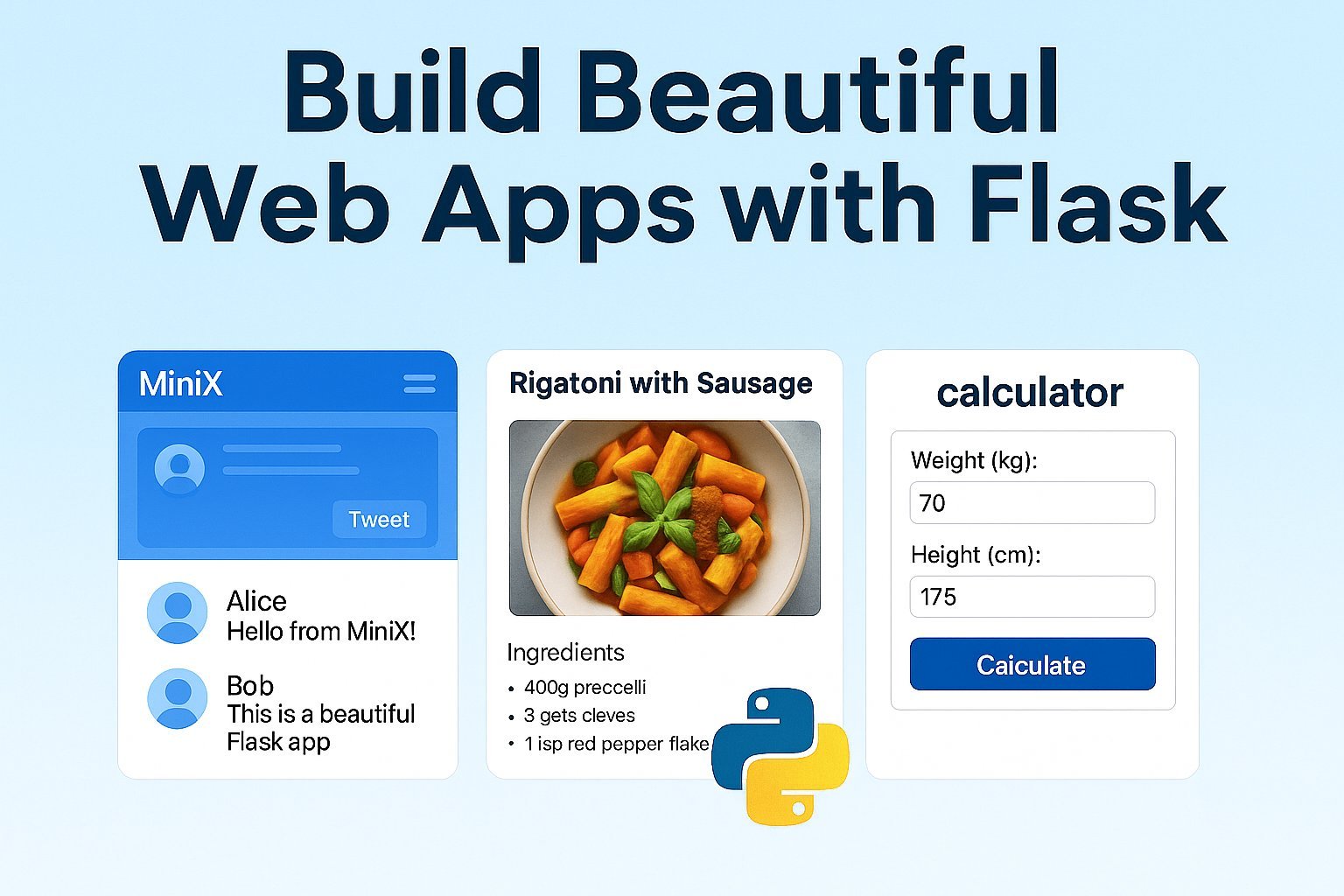 Build Beautiful Web Apps with Flask

MiniX

Tweet

Alice
Hello from MiniX!

Bob
This is a beautiful Flask app

Rigatoni with Sausage

Ingredients
• 400g preccelli
• 3 gets cleves
• 1 isp red pepper flake

calculator

Weight (kg):
70
Height (cm):
175
Caiculate